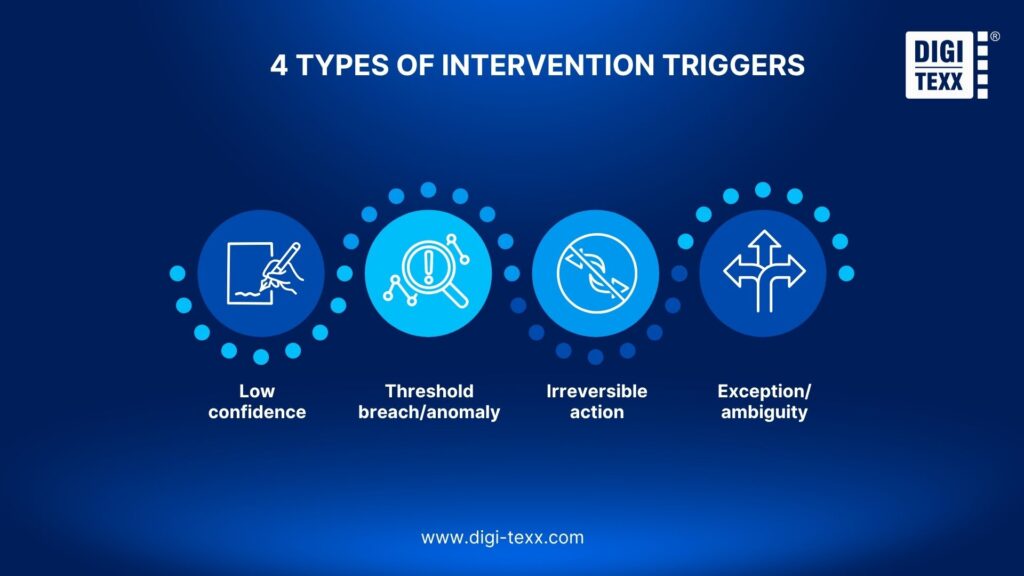 4 TYPES OF INTERVENTION TRIGGERS

DIGI TEXX ®

Low confidence

Threshold breach/anomaly

Irreversible action

Exception/ ambiguity

www.digi-texx.com